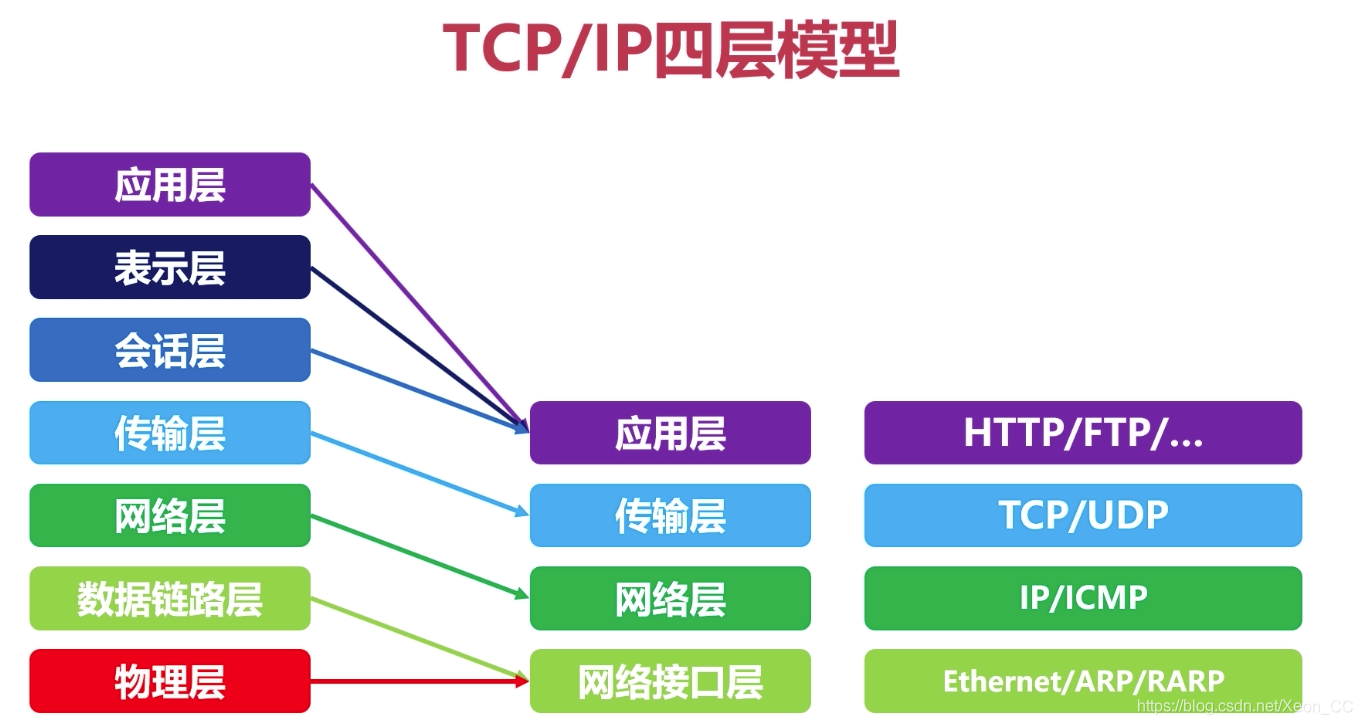 TCP/IP四层模型

应用层

表示层

会话层

传输层

网络层

数据链路层

物理层

应用层

传输层

网络层

网络接口层

HTTP/FTP/...

TCP/UDP

IP/ICMP

Ethernet/ARP/RARP

https://blog.csdn.net/Xeon_CC